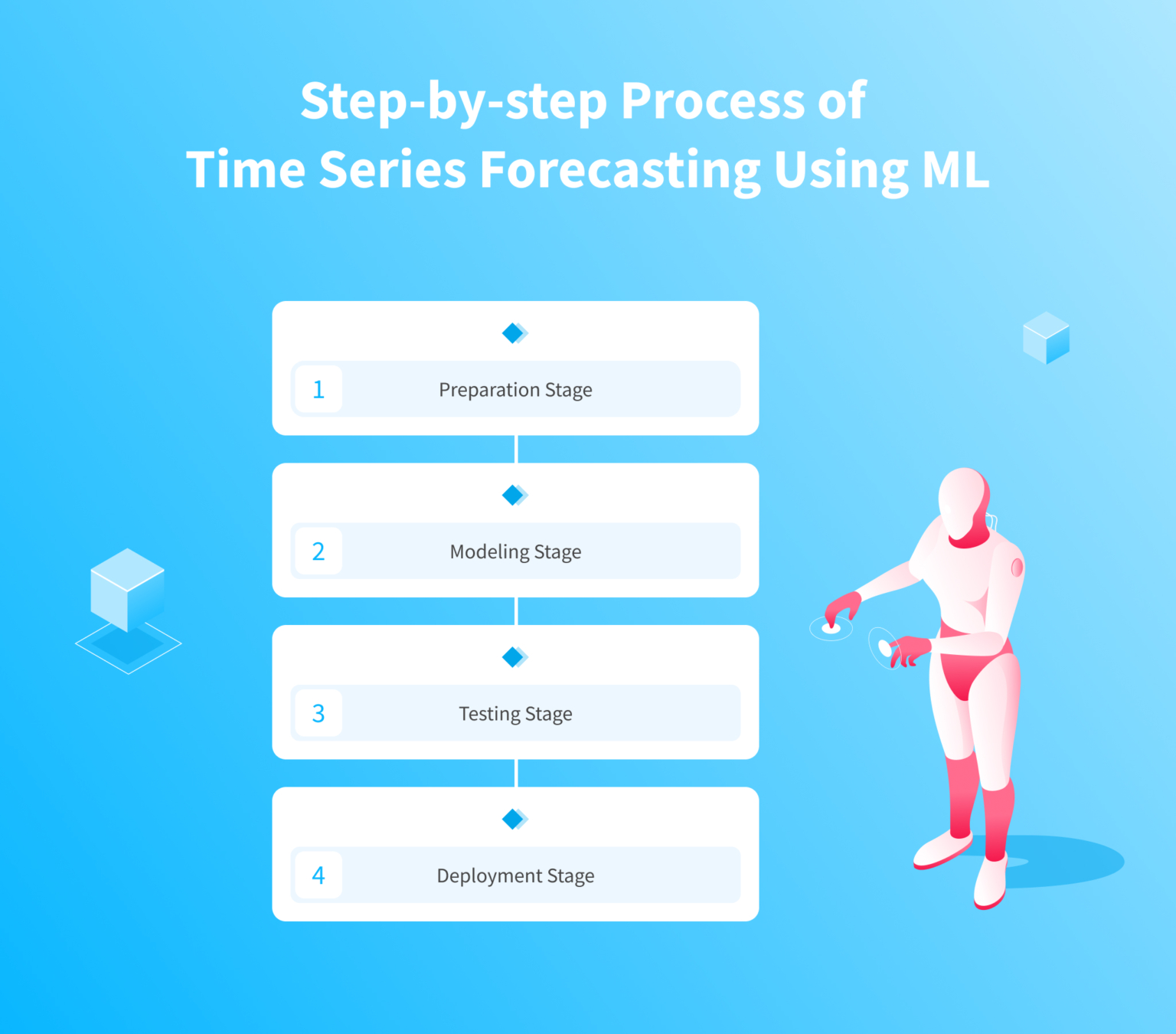 Step-by-step Process of
Time Series Forecasting Using ML

1 Preparation Stage

2 Modeling Stage

3 Testing Stage

4 Deployment Stage